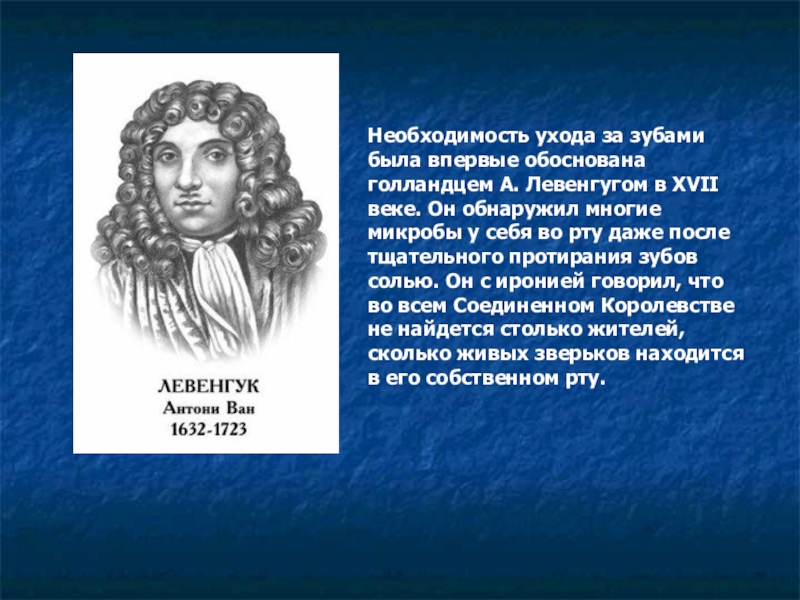 ЛЕВЕНГУК
Антони Ван
1632-1723

Необходимость ухода за зубами была впервые обоснована голландцем А. Левенгугом в XVII веке. Он обнаружил многие микробы у себя во рту даже после тщательного протирания зубов солью. Он с иронией говорил, что во всем Соединенном Королевстве не найдется столько жителей, сколько живых зверьков находится в его собственном рту.